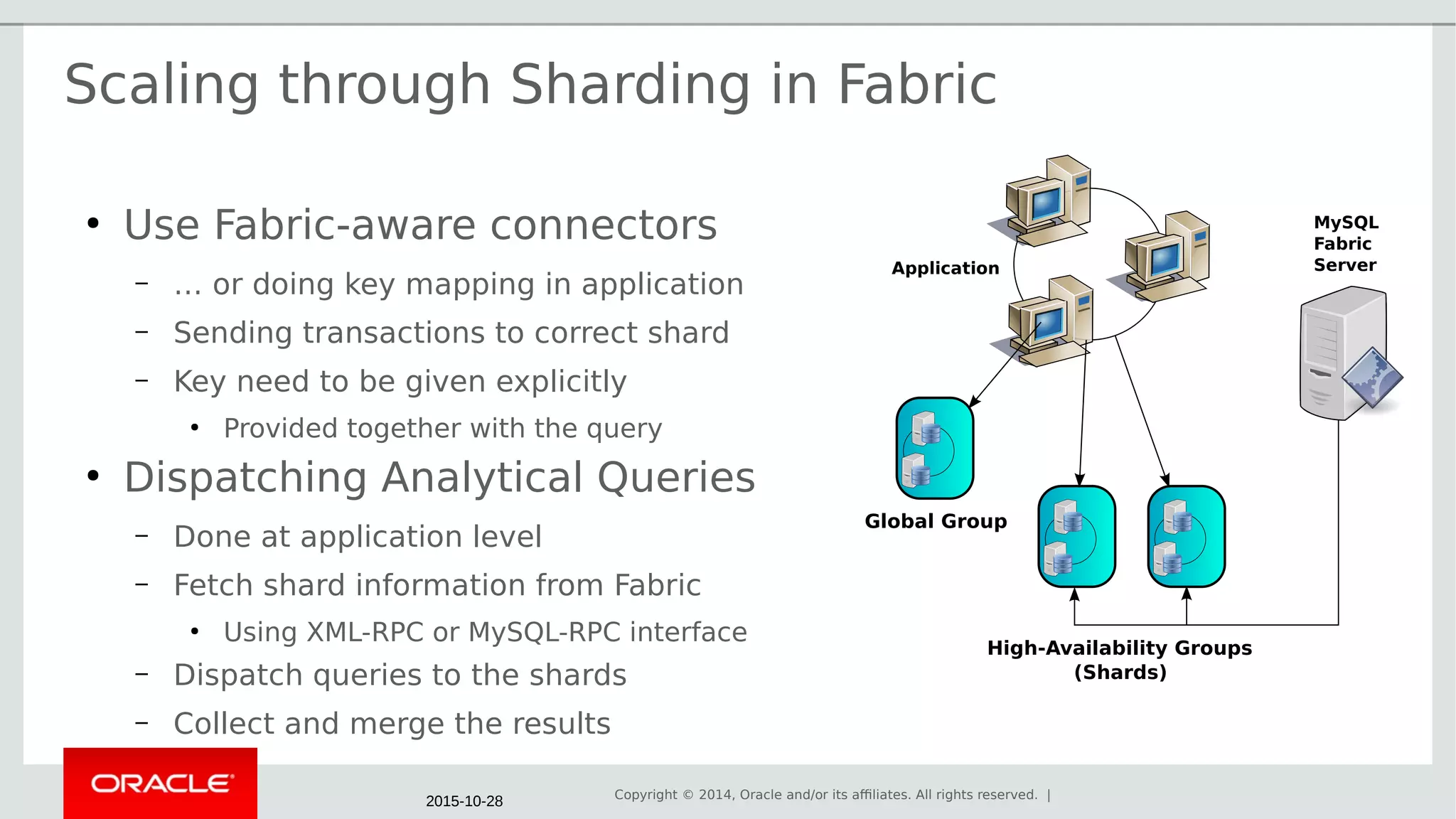 Scaling through Sharding in Fabric

• Use Fabric-aware connectors

– ... or doing key mapping in application

– Sending transactions to correct shard

– Key need to be given explicitly

• Provided together with the query

• Dispatching Analytical Queries

– Done at application level

– Fetch shard information from Fabric

• Using XML-RPC or MySQL-RPC interface

– Dispatch queries to the shards

– Collect and merge the results

Application

MySQL Fabric Server

Global Group

High-Availability Groups (Shards)

ORACLE

2015-10-28

Copyright © 2014, Oracle and/or its affiliates. All rights reserved. |